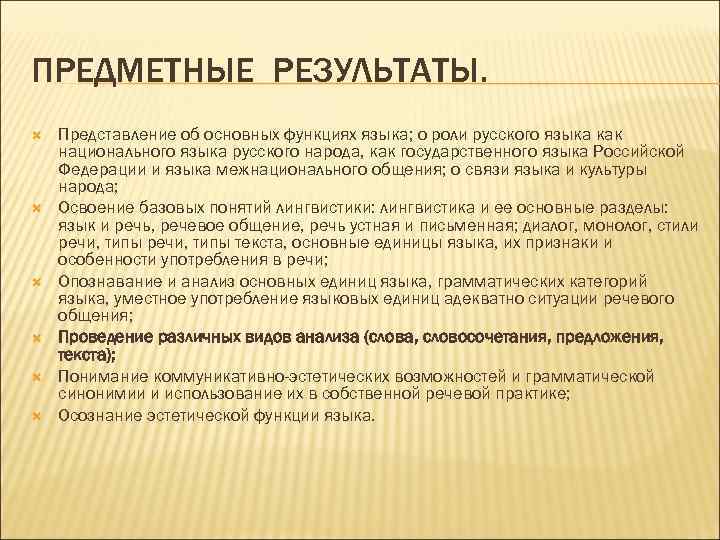 ПРЕДМЕТНЫЕ РЕЗУЛЬТАТЫ.

Представление об основных функциях языка; о роли русского языка как национального языка русского народа, как государственного языка Российской Федерации и языка межнационального общения; о связи языка и культуры народа;

Освоение базовых понятий лингвистики: лингвистика и ее основные разделы: язык и речь, речевое общение, речь устная и письменная; диалог, монолог, стили речи, типы речи, типы текста, основные единицы языка, их признаки и особенности употребления в речи;

Опознавание и анализ основных единиц языка, грамматических категорий языка, уместное употребление языковых единиц адекватно ситуации речевого общения;

Проведение различных видов анализа (слова, словосочетания, предложения, текста);

Понимание коммуникативно-эстетических возможностей и грамматической синонимии и использование их в собственной речевой практике;

Осознание эстетической функции языка.